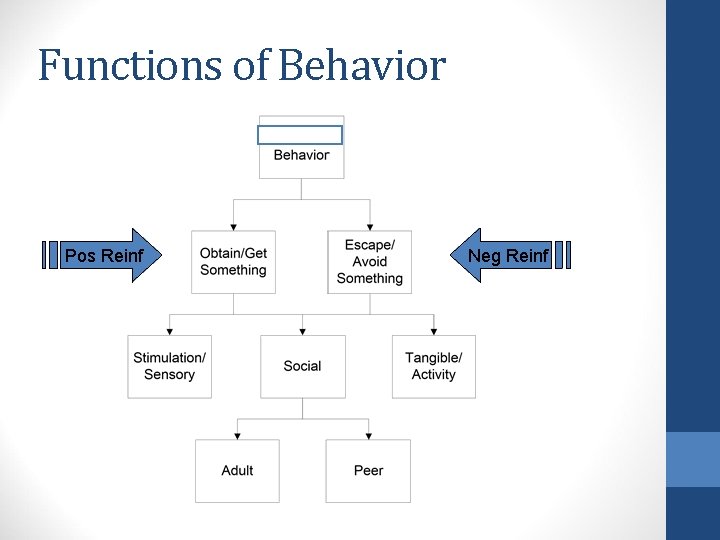 Functions of Behavior

Behavior

Pos Reinf

Obtain/Get Something

Escape/ Avoid Something

Neg Reinf

Stimulation/ Sensory

Social

Tangible/ Activity

Adult

Peer